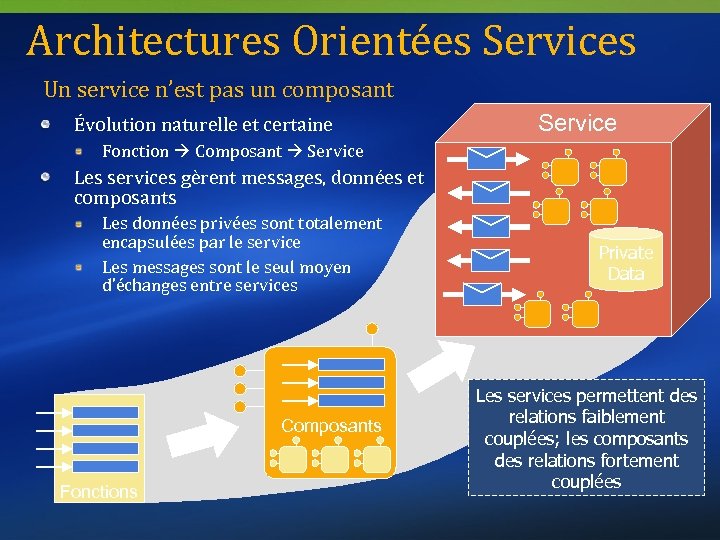 Architectures Orientées Services

Un service n'est pas un composant

Évolution naturelle et certaine

Fonction → Composant → Service

Les services gèrent messages, données et composants

Les données privées sont totalement encapsulées par le service

Les messages sont le seul moyen d'échanges entre services

Service

Private Data

Composants

Fonctions

Les services permettent des relations faiblement couplées; les composants des relations fortement couplées